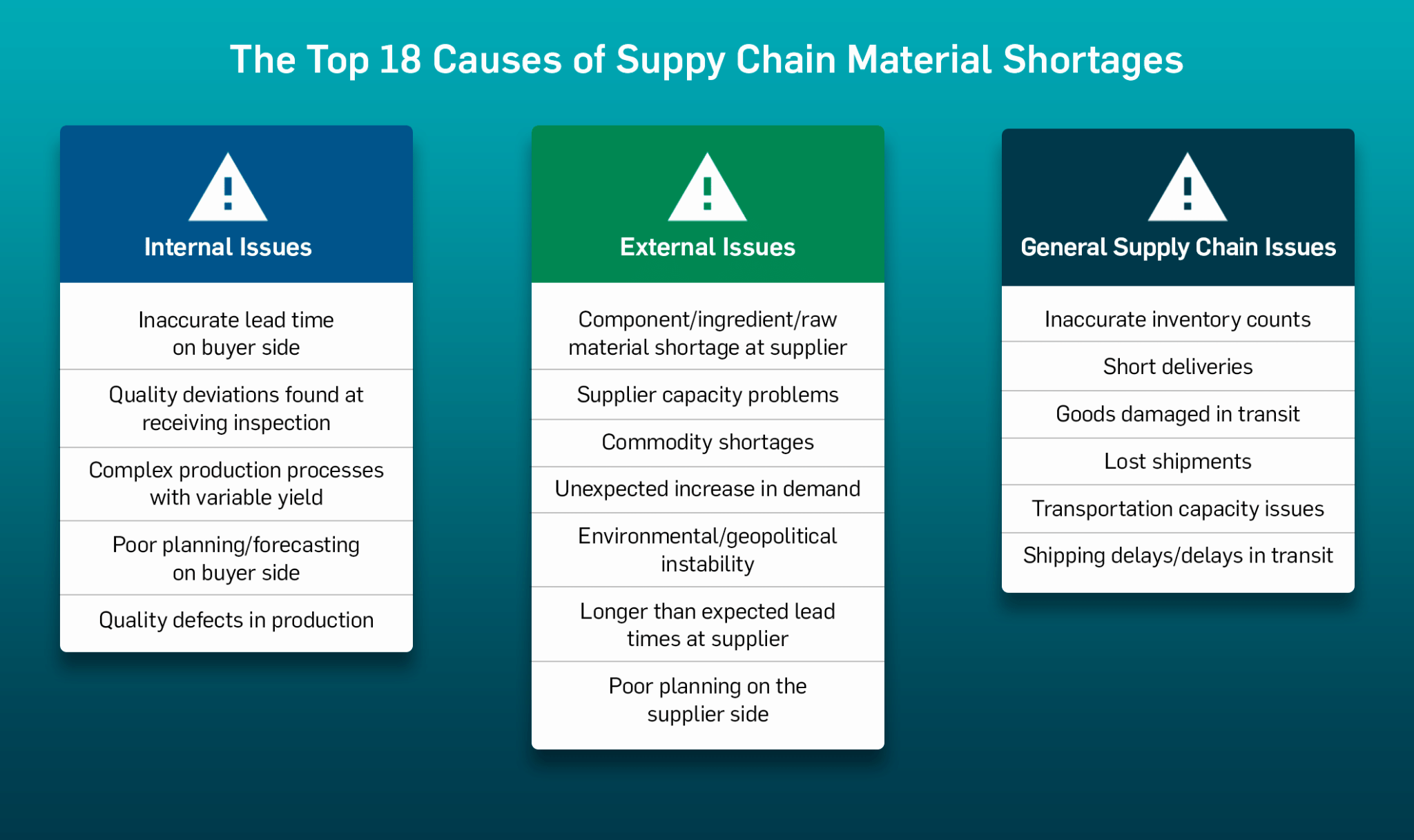 The Top 18 Causes of Suppy Chain Material Shortages

Internal Issues

Inaccurate lead time on buyer side

Quality deviations found at receiving inspection

Complex production processes with variable yield

Poor planning/forecasting on buyer side

Quality defects in production

External Issues

Component/ingredient/raw material shortage at supplier

Supplier capacity problems

Commodity shortages

Unexpected increase in demand

Environmental/geopolitical instability

Longer than expected lead times at supplier

Poor planning on the supplier side

General Supply Chain Issues

Inaccurate inventory counts

Short deliveries

Goods damaged in transit

Lost shipments

Transportation capacity issues

Shipping delays/delays in transit